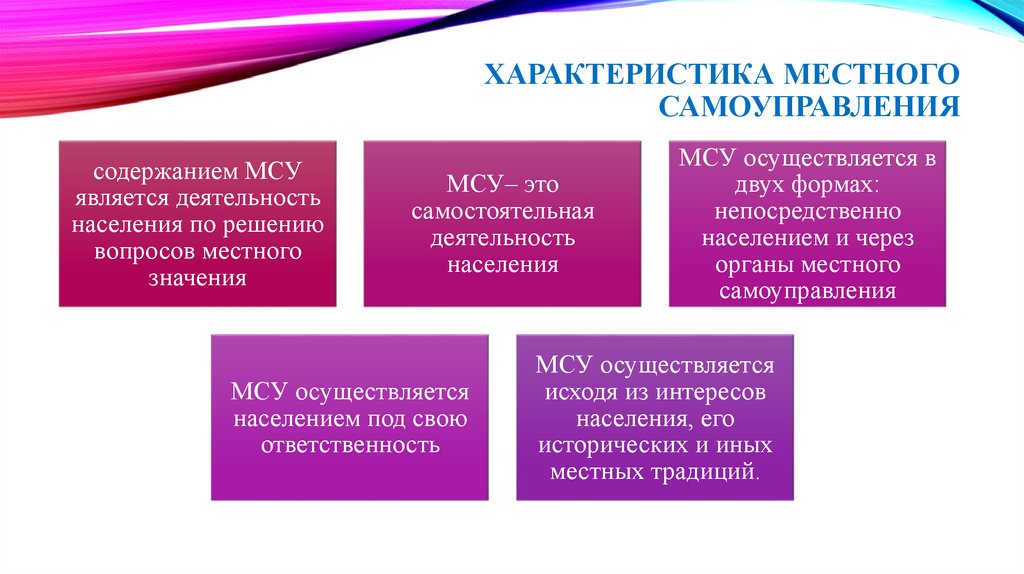 ХАРАКТЕРИСТИКА МЕСТНОГО САМОУПРАВЛЕНИЯ

содержанием МСУ является деятельность населения по решению вопросов местного значения

МСУ– это самостоятельная деятельность населения

МСУ осуществляется в двух формах: непосредственно населением и через органы местного самоуправления

МСУ осуществляется населением под свою ответственность

МСУ осуществляется исходя из интересов населения, его исторических и иных местных традиций.